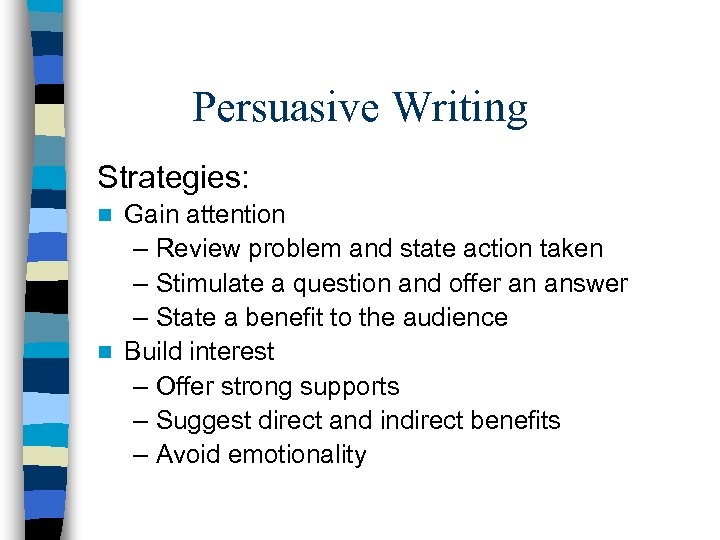 Persuasive Writing

Strategies:

- Gain attention
  – Review problem and state action taken
  – Stimulate a question and offer an answer
  – State a benefit to the audience
- Build interest
  – Offer strong supports
  – Suggest direct and indirect benefits
  – Avoid emotionality